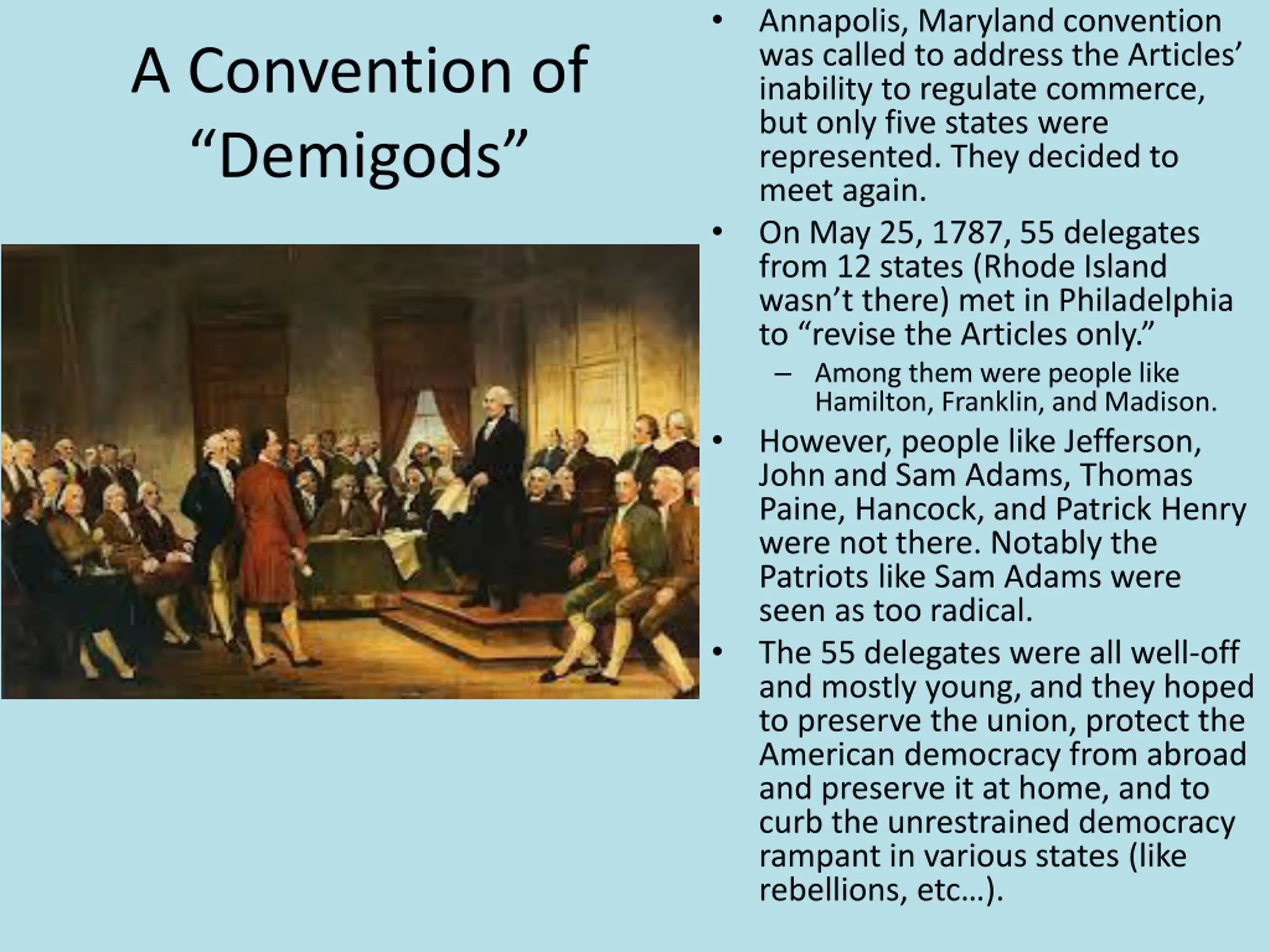 A Convention of “Demigods”

• Annapolis, Maryland convention was called to address the Articles’ inability to regulate commerce, but only five states were represented. They decided to meet again.

• On May 25, 1787, 55 delegates from 12 states (Rhode Island wasn’t there) met in Philadelphia to “revise the Articles only.”
– Among them were people like Hamilton, Franklin, and Madison.

• However, people like Jefferson, John and Sam Adams, Thomas Paine, Hancock, and Patrick Henry were not there. Notably the Patriots like Sam Adams were seen as too radical.

• The 55 delegates were all well-off and mostly young, and they hoped to preserve the union, protect the American democracy from abroad and preserve it at home, and to curb the unrestrained democracy rampant in various states (like rebellions, etc…).